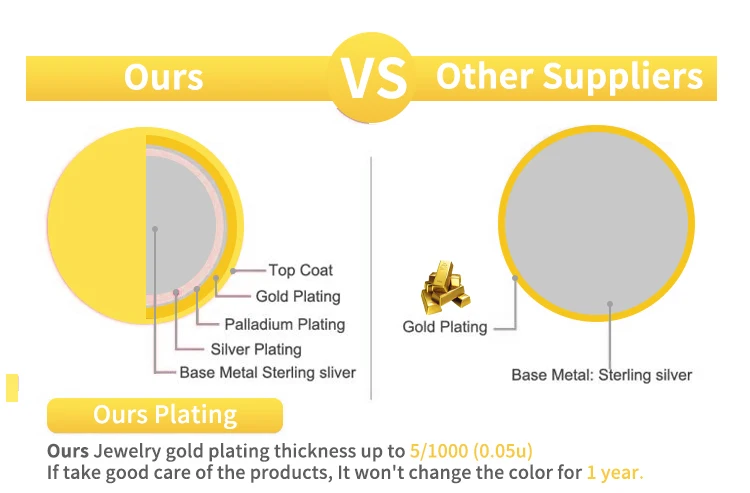 Ours VS Other Suppliers

Top Coat
Gold Plating
Palladium Plating
Silver Plating
Base Metal Sterling sliver

Gold Plating
Base Metal: Sterling silver

Ours Plating

Ours Jewelry gold plating thickness up to 5/1000 (0.05u)
If take good care of the products, It won't change the color for 1 year.